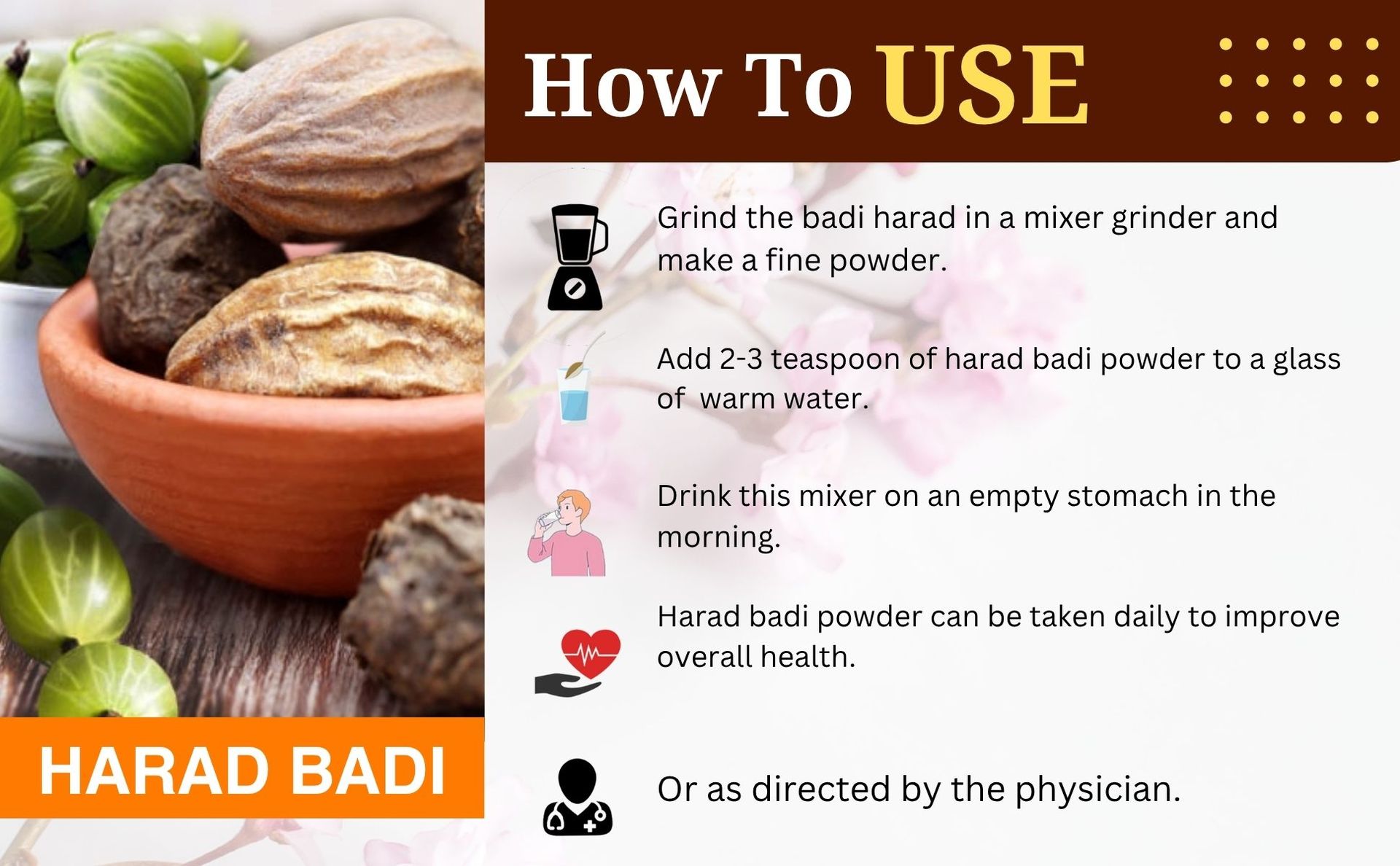 How To USE

Grind the badi harad in a mixer grinder and make a fine powder.

Add 2-3 teaspoon of harad badi powder to a glass of warm water.

Drink this mixer on an empty stomach in the morning.

Harad badi powder can be taken daily to improve overall health.

Or as directed by the physician.

HARAD BADI